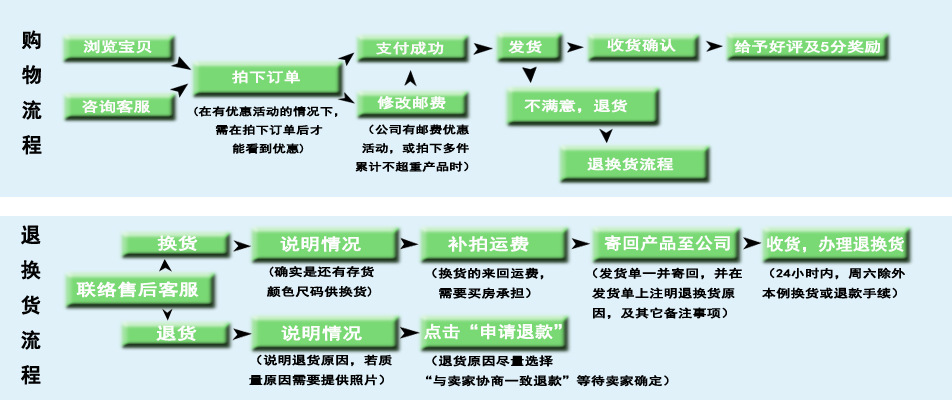 购物流程

浏览宝贝

咨询客服

拍下订单

（在有优惠活动的情况下，需在拍下订单后才能看到优惠）

支付成功

修改邮费

（公司有邮费优惠活动，或拍下多件累计不超重产品时）

发货

收货确认

给予好评及5分奖励

不满意，退货

退换货流程

退换货流程

联络售后客服

换货

说明情况

（确实是还有存货颜色尺码供换货）

补拍运费

（换货的来回运费，需要买房承担）

寄回产品至公司

（发货单一并寄回，并在发货单上注明退换货原因，及其它备注事项）

收货，办理退换货

（24小时内，周六除外本例换货或退款手续）

退货

说明情况

（说明退货原因，若质量原因需要提供照片）

点击“申请退款”

（退货原因尽量选择“与卖家协商一致退款”等待卖家确定）